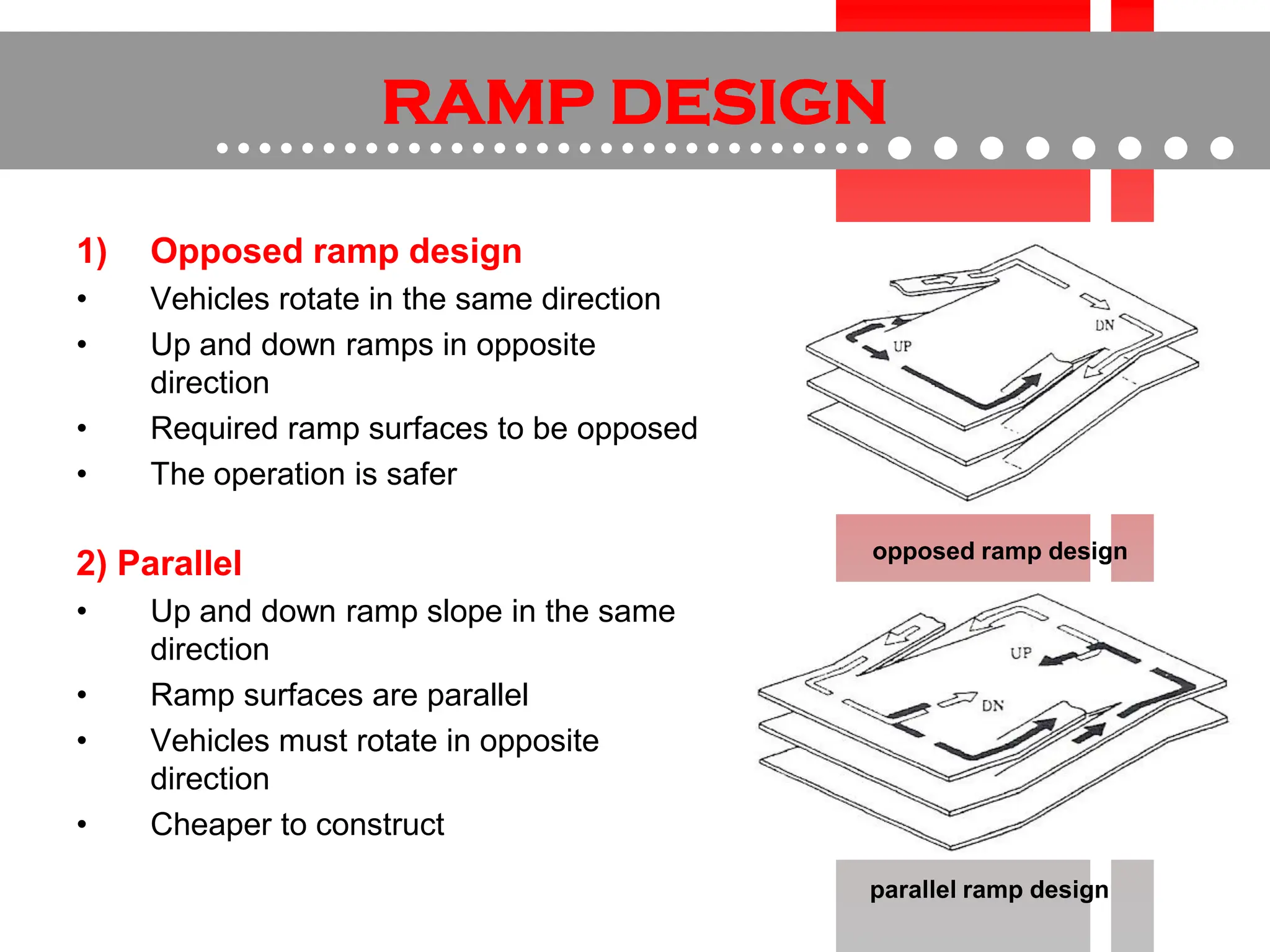 RAMP DESIGN

1) Opposed ramp design
• Vehicles rotate in the same direction
• Up and down ramps in opposite direction
• Required ramp surfaces to be opposed
• The operation is safer

2) Parallel
• Up and down ramp slope in the same direction
• Ramp surfaces are parallel
• Vehicles must rotate in opposite direction
• Cheaper to construct

DN
UP

opposed ramp design

UP
DN

parallel ramp design